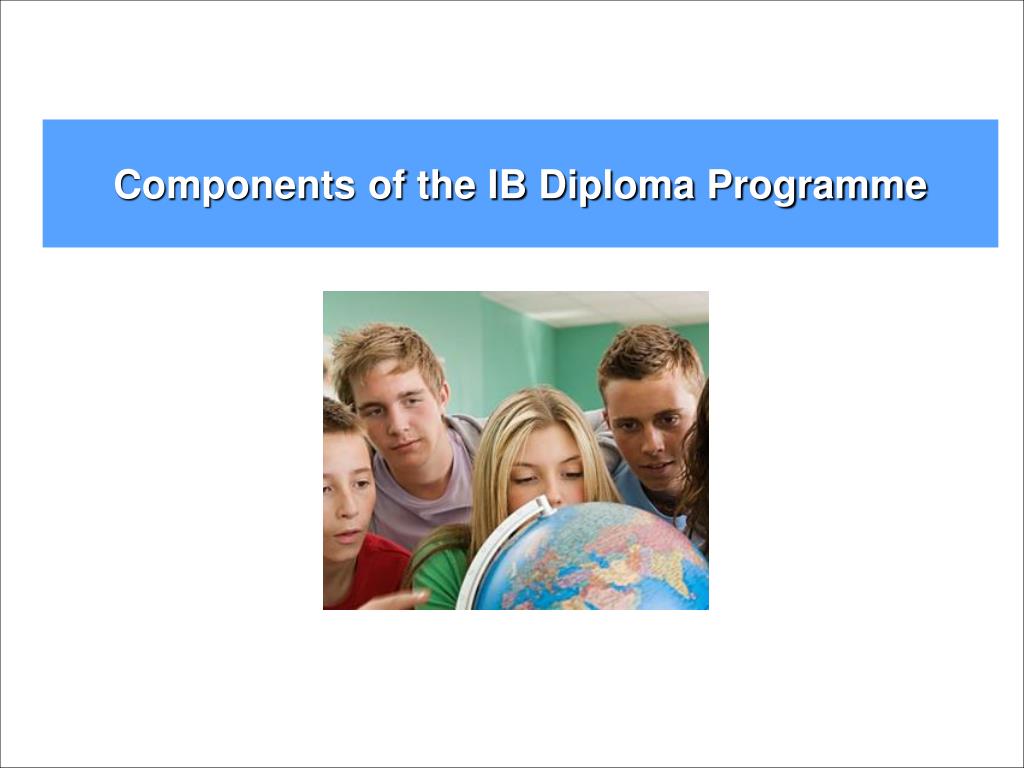 Components of the IB Diploma Programme